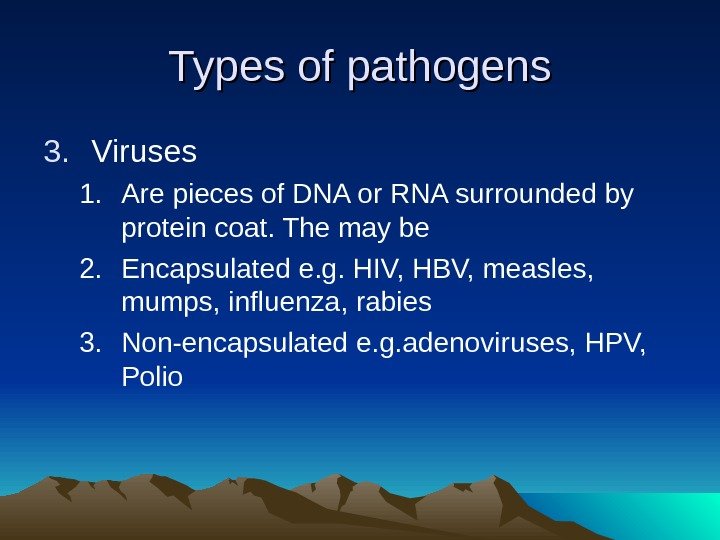 Types of pathogens

3. Viruses

1. Are pieces of DNA or RNA surrounded by protein coat. The may be

2. Encapsulated e.g. HIV, HBV, measles, mumps, influenza, rabies

3. Non-encapsulated e.g.adenoviruses, HPV, Polio